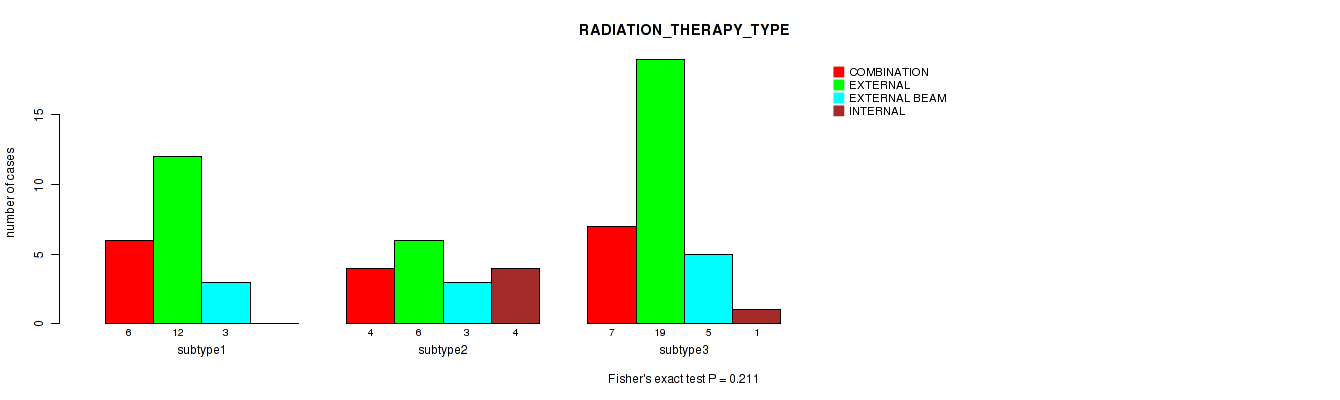 RADIATION_THERAPY_TYPE

COMBINATION
EXTERNAL
EXTERNAL BEAM
INTERNAL

number of cases

0
5
10
15

6
12
3
subtype1

4
6
3
4
subtype2

7
19
5
1
subtype3

Fisher's exact test P = 0.211